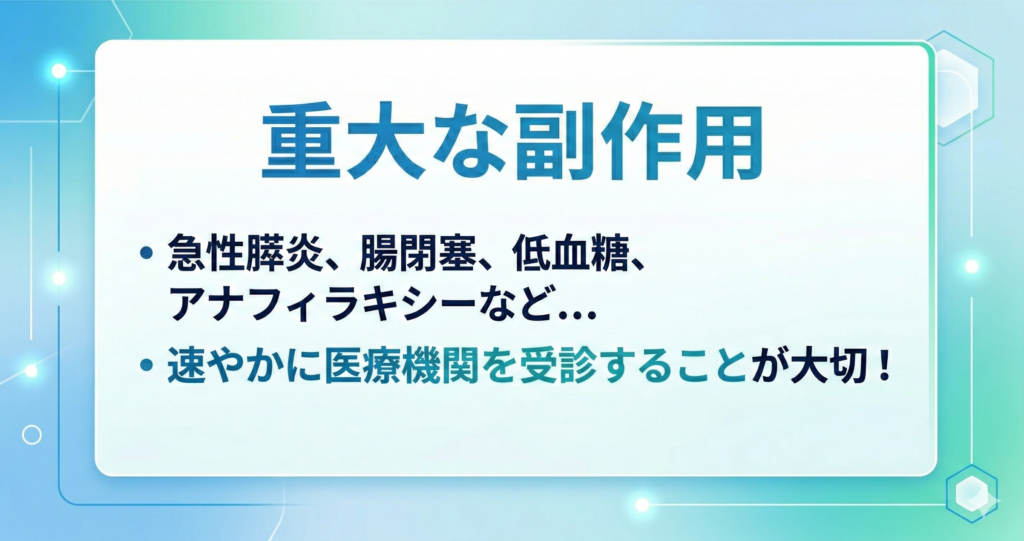 重大な副作用

• 急性膵炎、腸閉塞、低血糖、アナフィラキシーなど…

• 速やかに医療機関を受診することが大切！